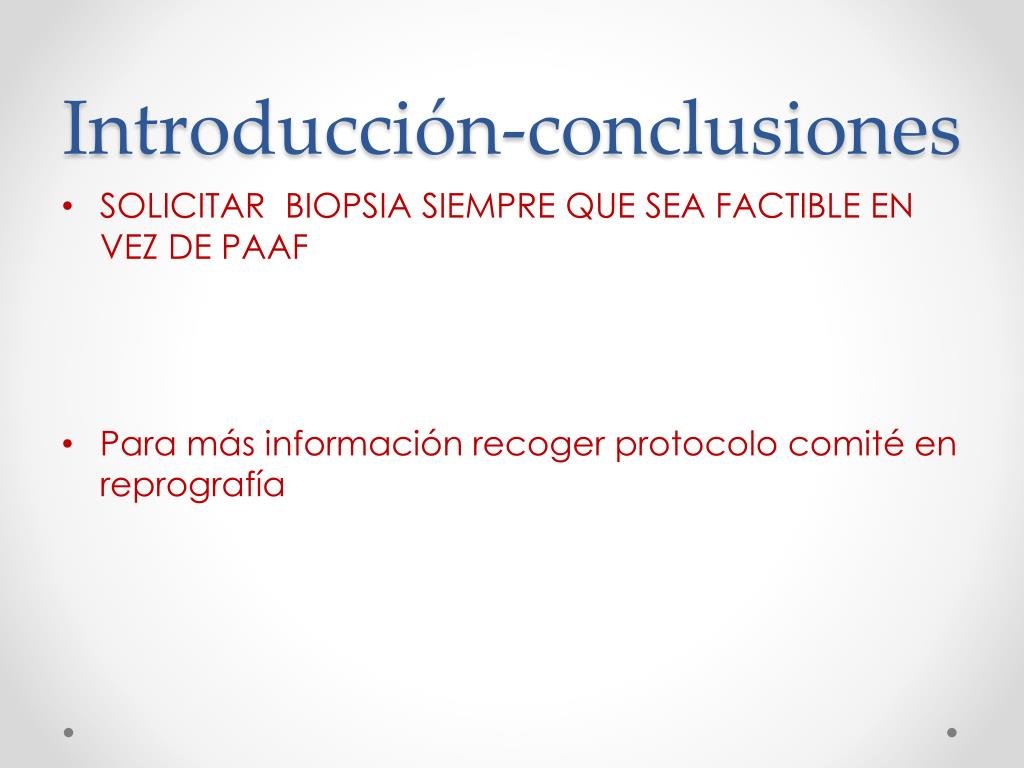 Introducción-conclusiones

• SOLICITAR  BIOPSIA SIEMPRE QUE SEA FACTIBLE EN VEZ DE PAAF

• Para más información recoger protocolo comité en reprografía